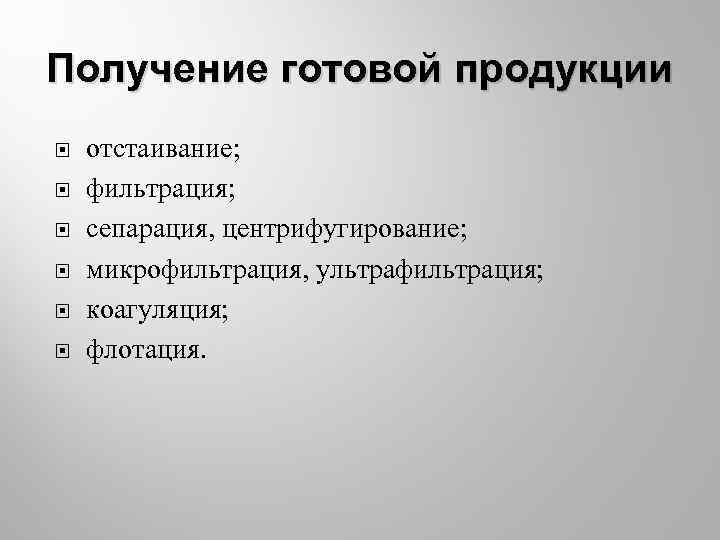 Получение готовой продукции

отстаивание;
фильтрация;
сепарация, центрифугирование;
микрофильтрация, ультрафильтрация;
коагуляция;
флотация.